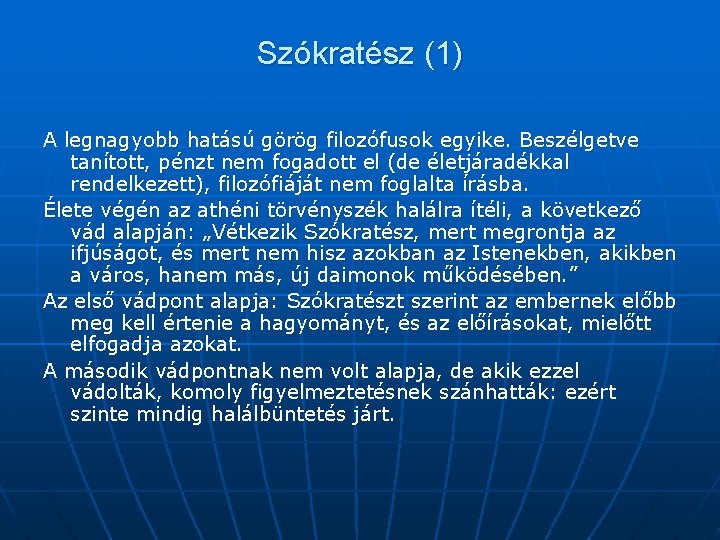 Szókratész (1)

A legnagyobb hatású görög filozófusok egyike. Beszélgetve tanított, pénzt nem fogadott el (de életjáradékkal rendelkezett), filozófiáját nem foglalta írásba.

Élete végén az athéni törvényszék halálra ítéli, a következő vád alapján: „Vétkezik Szókratész, mert megrontja az ifjúságot, és mert nem hisz azokban az Istenekben, akikben a város, hanem más, új daimonok működésében.”

Az első vádpont alapja: Szókratészt szerint az embernek előbb meg kell értenie a hagyományt, és az előírásokat, mielőtt elfogadja azokat.

A második vádpontnak nem volt alapja, de akik ezzel vádolták, komoly figyelmeztetésnek szánhatták: ezért szinte mindig halálbüntetés járt.